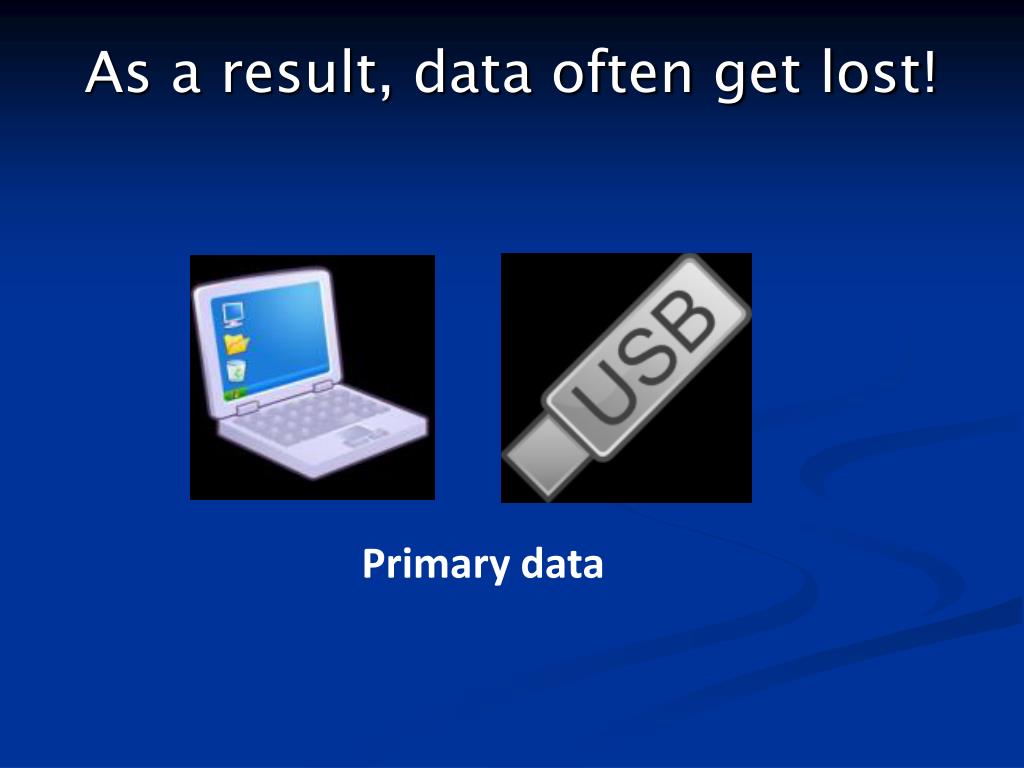 As a result, data often get lost!

USB

Primary data